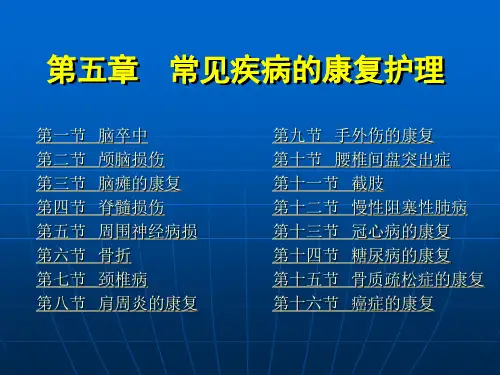 第五章 常见疾病的康复护理

第一节 脑卒中
第二节 颅脑损伤
第三节 脑瘫的康复
第四节 脊髓损伤
第五节 周围神经病损
第六节 骨折
第七节 颈椎病
第八节 肩周炎的康复

第九节 手外伤的康复
第十节 腰椎间盘突出症
第十一节 截肢
第十二节 慢性阻塞性肺病
第十三节 冠心病的康复
第十四节 糖尿病的康复
第十五节 骨质疏松症的康复
第十六节 癌症的康复